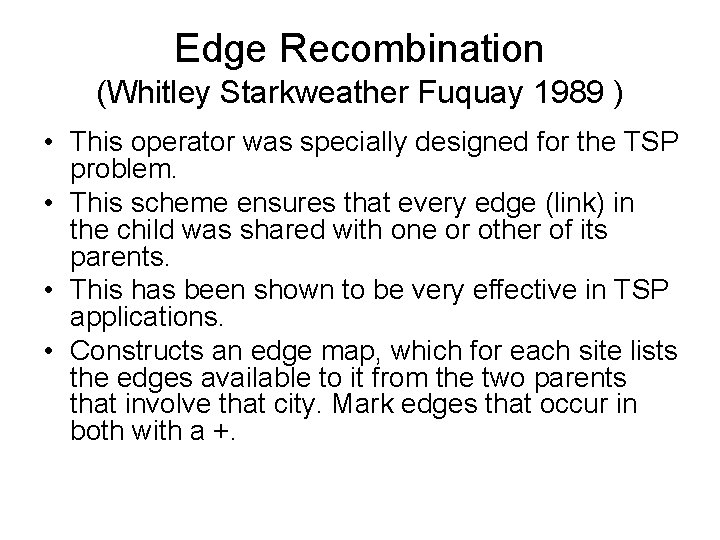 Edge Recombination
(Whitley Starkweather Fuquay 1989 )

• This operator was specially designed for the TSP problem.

• This scheme ensures that every edge (link) in the child was shared with one or other of its parents.

• This has been shown to be very effective in TSP applications.

• Constructs an edge map, which for each site lists the edges available to it from the two parents that involve that city. Mark edges that occur in both with a +.